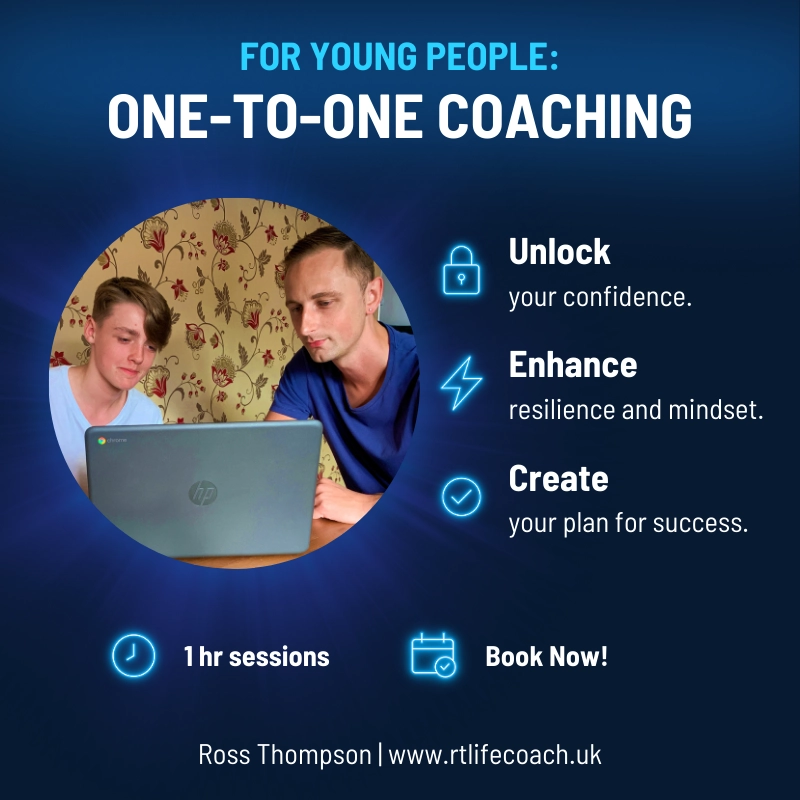 FOR YOUNG PEOPLE:
ONE-TO-ONE COACHING

chrome

hp

Unlock
your confidence.

Enhance
resilience and mindset.

Create
your plan for success.

1 hr sessions

Book Now!

Ross Thompson | www.rtlifecoach.uk